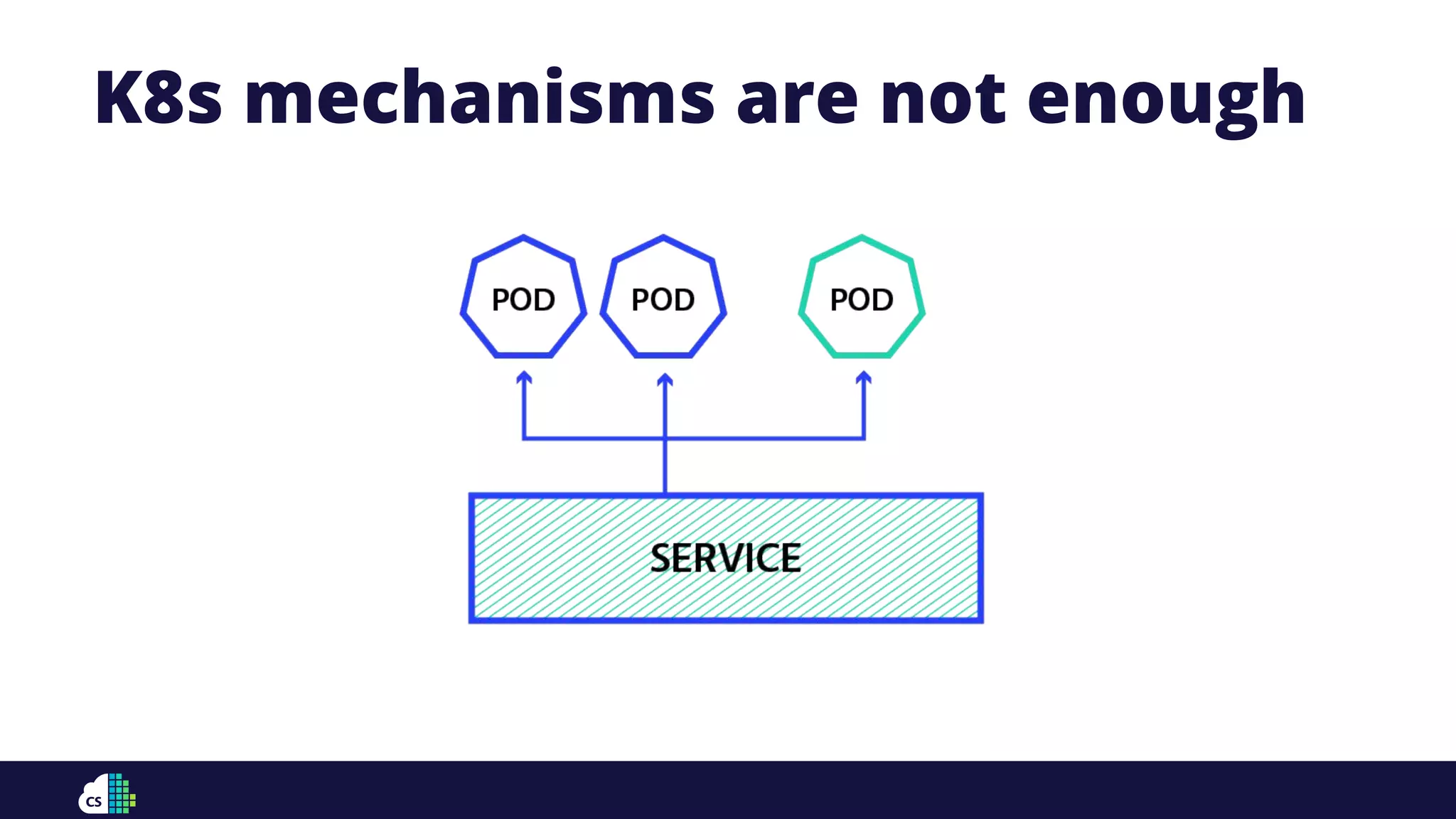 K8s mechanisms are not enough

POD POD POD

SERVICE

CS